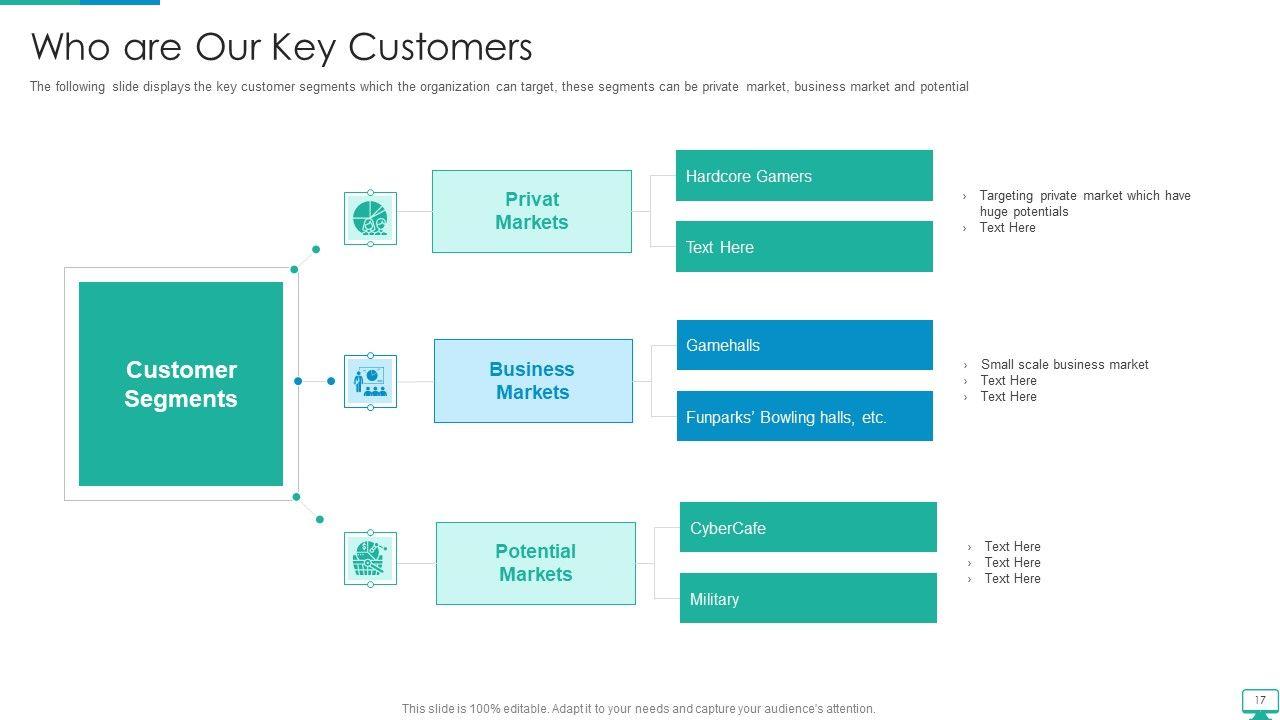 Who are Our Key Customers

The following slide displays the key customer segments which the organization can target, these segments can be private market, business market and potential

Customer Segments

Privat Markets

Hardcore Gamers

Text Here

› Targeting private market which have huge potentials
› Text Here

Business Markets

Gamehalls

Funparks' Bowling halls, etc.

› Small scale business market
› Text Here
› Text Here

Potential Markets

CyberCafe

Military

› Text Here
› Text Here
› Text Here

This slide is 100% editable. Adapt it to your needs and capture your audience's attention.

17